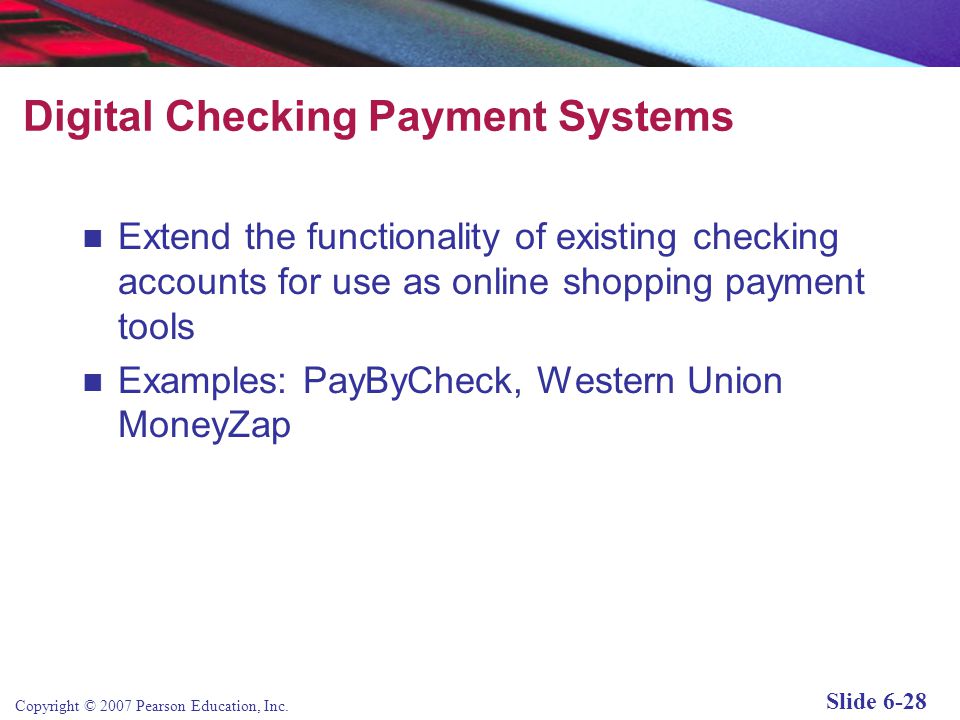 Digital Checking Payment Systems

- Extend the functionality of existing checking accounts for use as online shopping payment tools
- Examples: PayByCheck, Western Union MoneyZap

Copyright © 2007 Pearson Education, Inc.

Slide 6-28